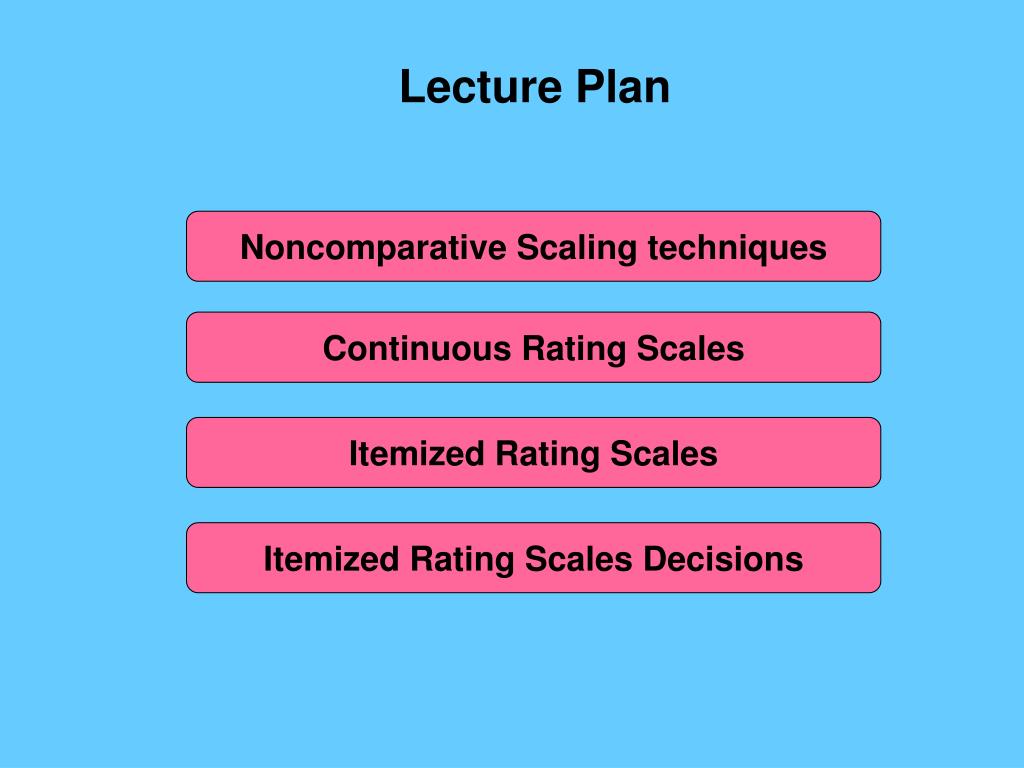 Lecture Plan

Noncomparative Scaling techniques

Continuous Rating Scales

Itemized Rating Scales

Itemized Rating Scales Decisions